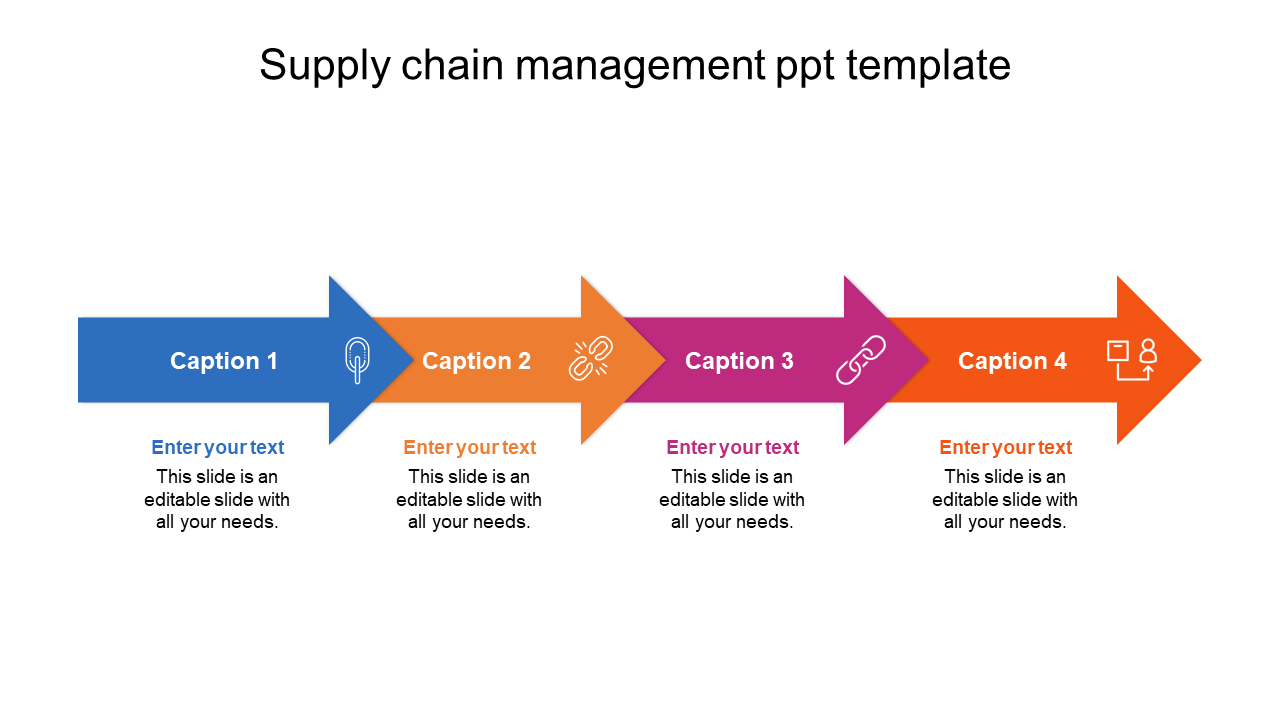 Supply chain management ppt template

Caption 1

Caption 2

Caption 3

Caption 4

Enter your text
This slide is an editable slide with all your needs.

Enter your text
This slide is an editable slide with all your needs.

Enter your text
This slide is an editable slide with all your needs.

Enter your text
This slide is an editable slide with all your needs.